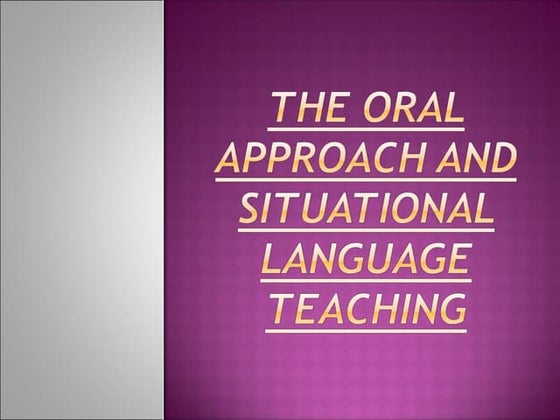 THE ORAL APPROACH AND SITUATIONAL LANGUAGE TEACHING